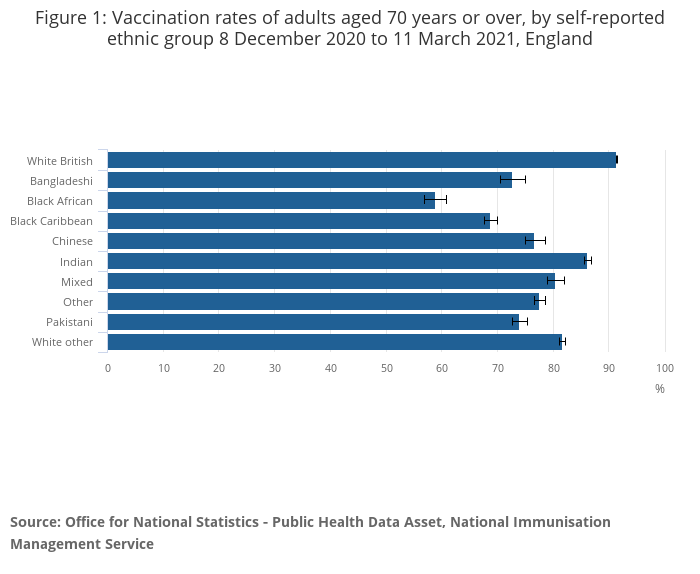 Figure 1: Vaccination rates of adults aged 70 years or over, by self-reported ethnic group 8 December 2020 to 11 March 2021, England

White British
Bangladeshi
Black African
Black Caribbean
Chinese
Indian
Mixed
Other
Pakistani
White other

0 10 20 30 40 50 60 70 80 90 100
%

Source: Office for National Statistics - Public Health Data Asset, National Immunisation Management Service